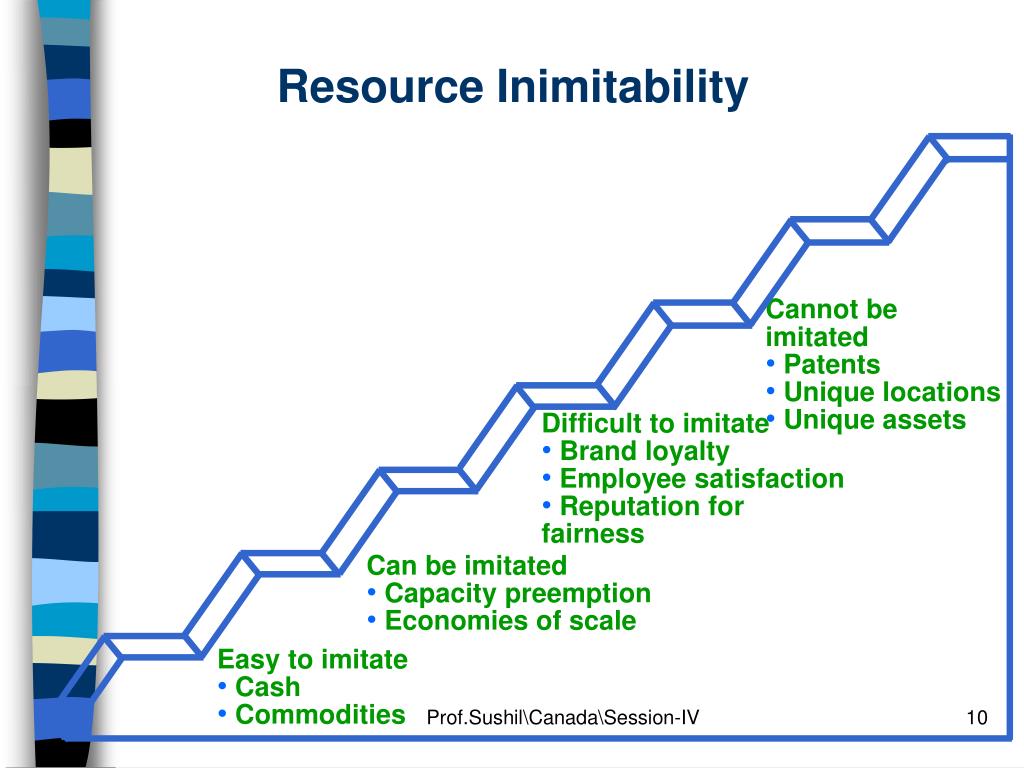 Resource Inimitability

Cannot be imitated
• Patents
• Unique locations
• Unique assets

Difficult to imitate
• Brand loyalty
• Employee satisfaction
• Reputation for fairness

Can be imitated
• Capacity preemption
• Economies of scale

Easy to imitate
• Cash
• Commodities

Prof.Sushil\Canada\Session-IV

10